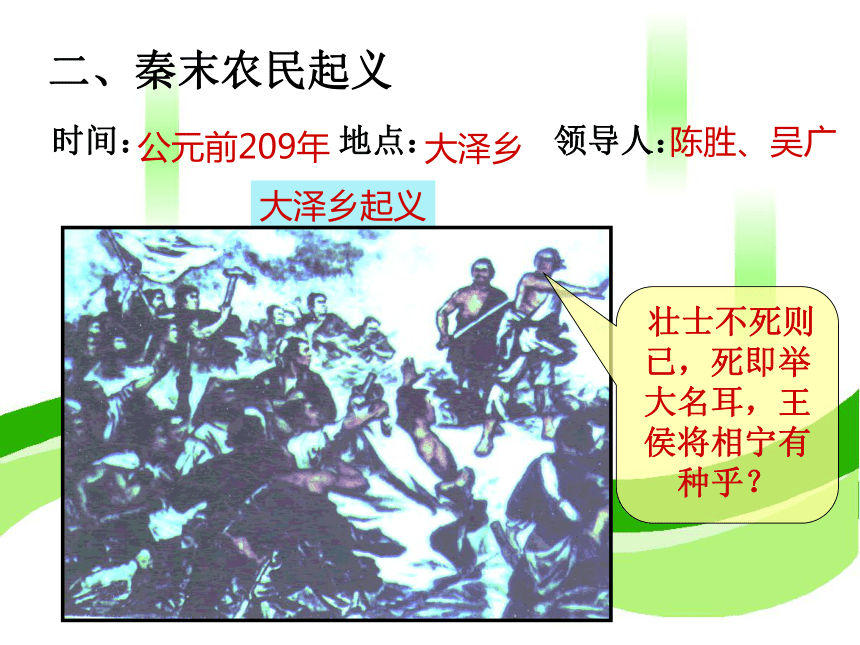 二、秦末农民起义

时间：公元前209年 地点：大泽乡 领导人：陈胜、吴广

大泽乡起义

壮士不死则已，死即举大名耳，王侯将相宁有种乎？